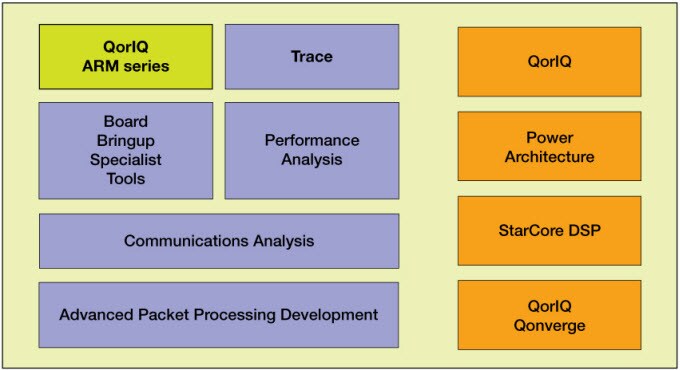 QorIQ ARM series

Trace

Board Bringup Specialist Tools

Performance Analysis

Communications Analysis

Advanced Packet Processing Development

QorIQ

Power Architecture

StarCore DSP

QorIQ Qonverge